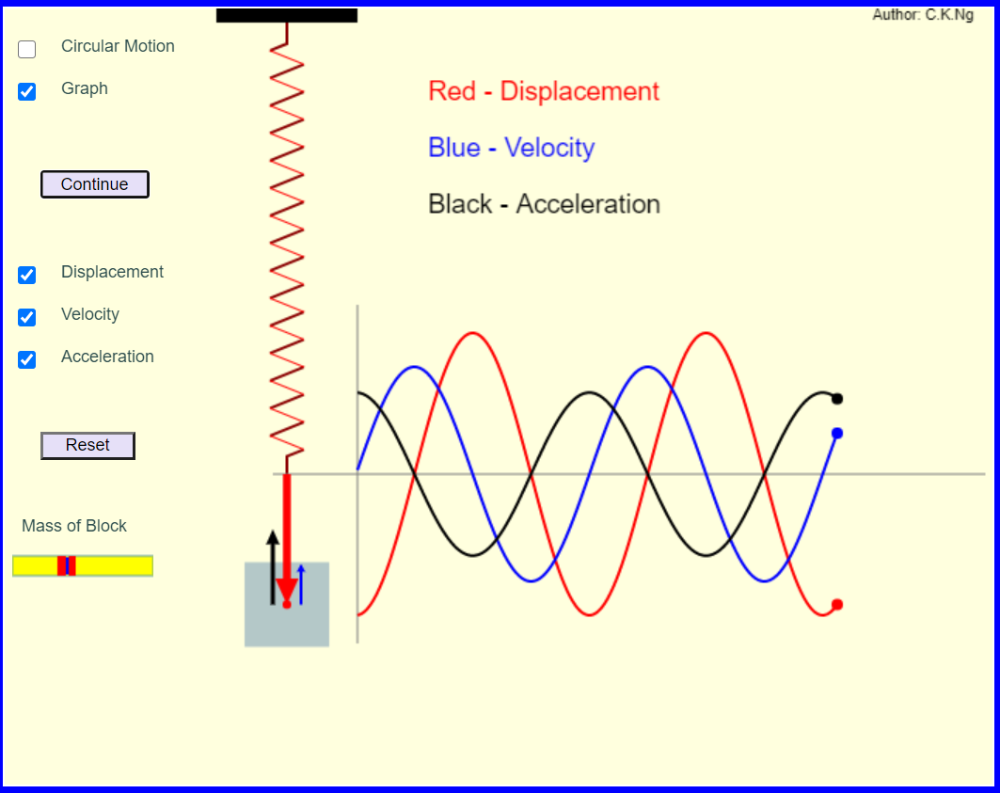 Author: C.K.Ng

Circular Motion

Graph

Continue

Displacement

Velocity

Acceleration

Reset

Mass of Block

Red - Displacement

Blue - Velocity

Black - Acceleration